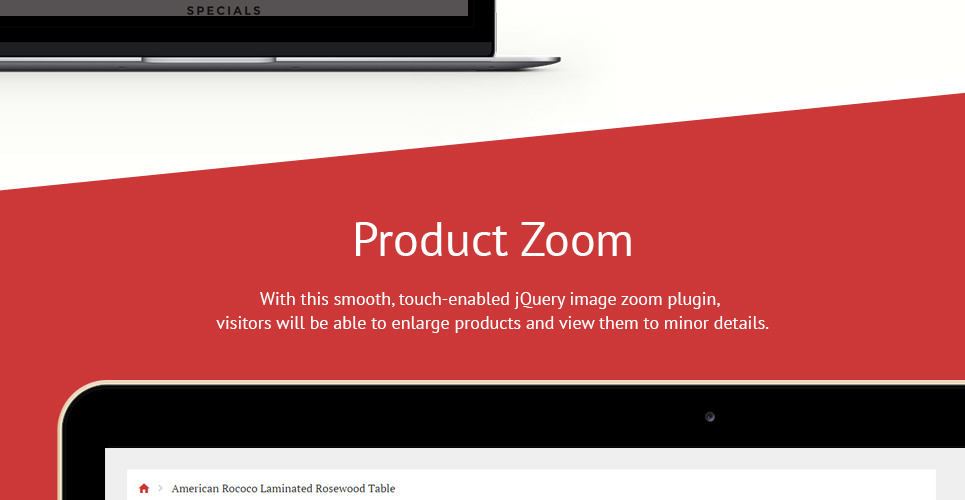 SPECIALS

Product Zoom

With this smooth, touch-enabled jQuery image zoom plugin, visitors will be able to enlarge products and view them to minor details.

American Rococo Laminated Rosewood Table